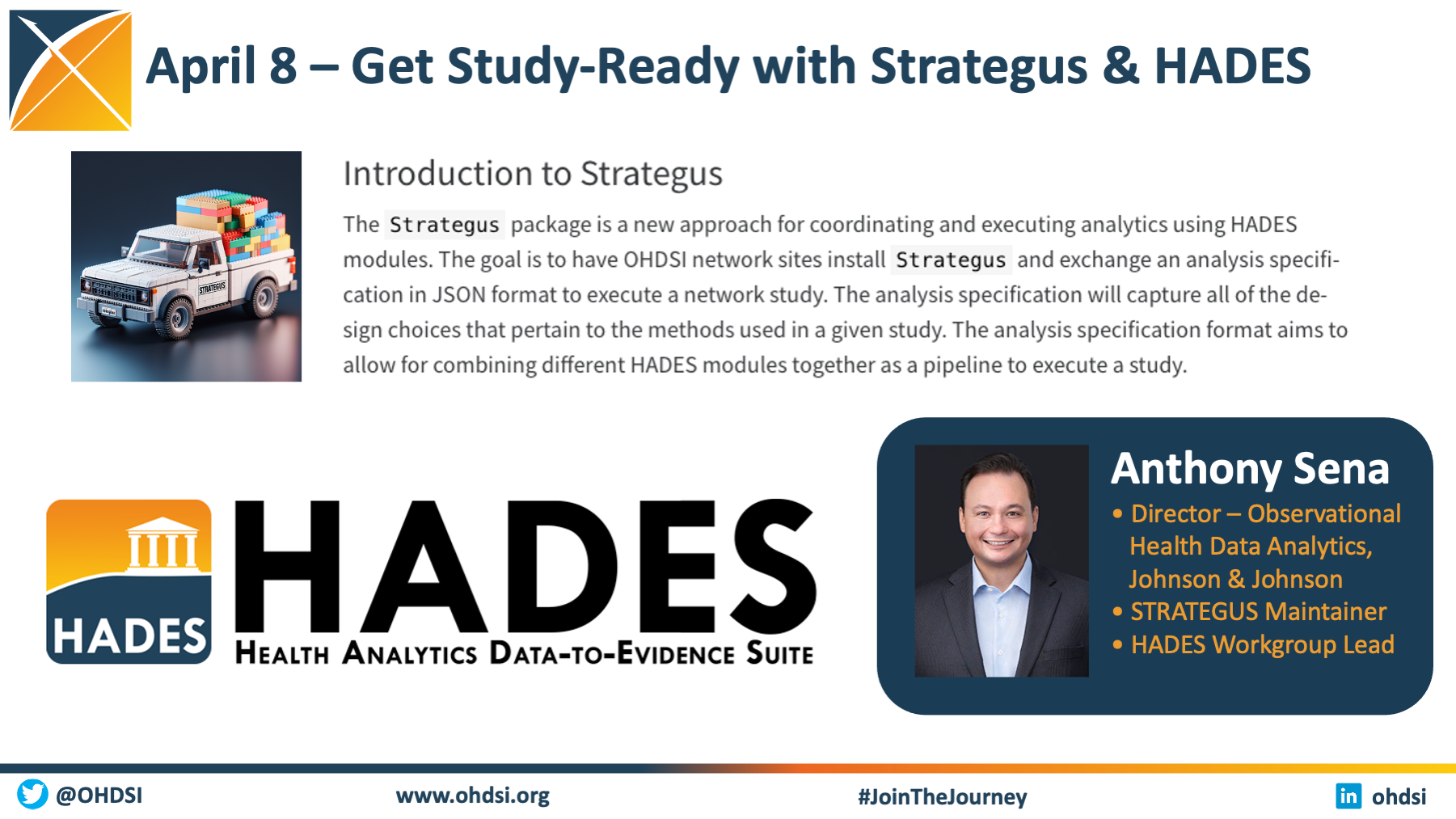 April 8 – Get Study-Ready with Strategus & HADES

STRATEGUS

Introduction to Strategus

The Strategus package is a new approach for coordinating and executing analytics using HADES modules. The goal is to have OHDSI network sites install Strategus and exchange an analysis specification in JSON format to execute a network study. The analysis specification will capture all of the design choices that pertain to the methods used in a given study. The analysis specification format aims to allow for combining different HADES modules together as a pipeline to execute a study.

HADES

HADES

HEALTH ANALYTICS DATA-TO-EVIDENCE SUITE

Anthony Sena

• Director – Observational Health Data Analytics, Johnson & Johnson
• STRATEGUS Maintainer
• HADES Workgroup Lead

@OHDSI

www.ohdsi.org

#JoinTheJourney

in ohdsi